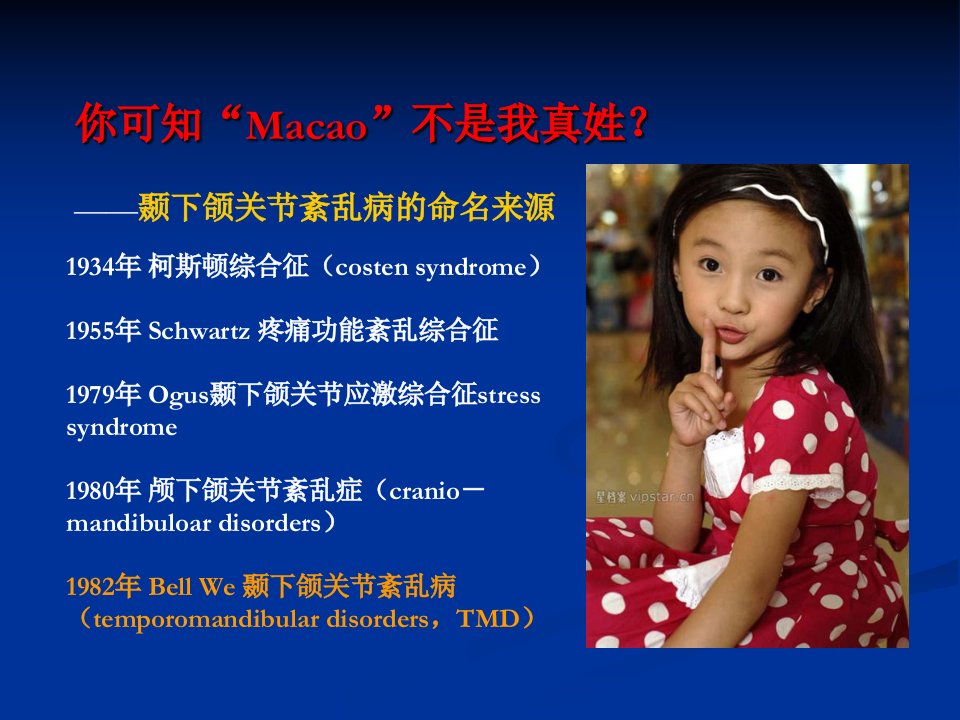 你可知“Macao”不是我真姓？

——颞下颌关节紊乱病的命名来源

1934年 柯斯顿综合征（costen syndrome）

1955年 Schwartz 疼痛功能紊乱综合征

1979年 Ogus颞下颌关节应激综合征stress syndrome

1980年 颅下颌关节紊乱症（cranio－mandibuloar disorders）

1982年 Bell We 颞下颌关节紊乱病（temporomandibular disorders，TMD）

星档案 vipstar.cn